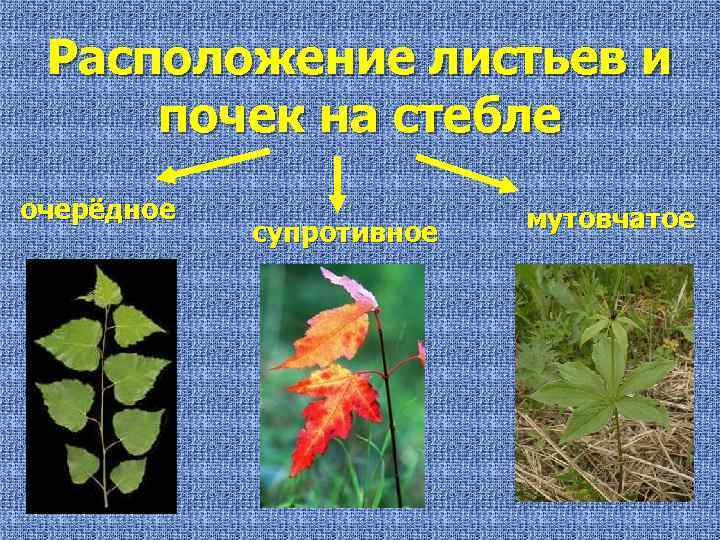 Расположение листьев и почек на стебле

очерёдное

супротивное

мутовчатое